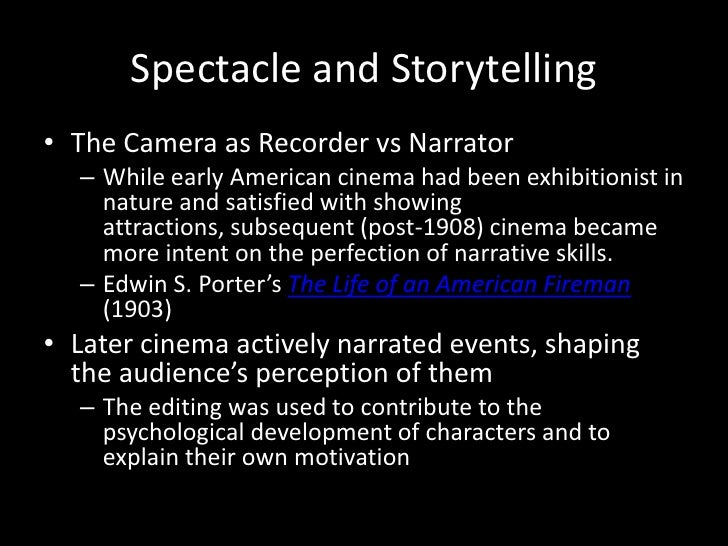 Spectacle and Storytelling

• The Camera as Recorder vs Narrator
– While early American cinema had been exhibitionist in nature and satisfied with showing attractions, subsequent (post-1908) cinema became more intent on the perfection of narrative skills.
– Edwin S. Porter's The Life of an American Fireman (1903)

• Later cinema actively narrated events, shaping the audience's perception of them
– The editing was used to contribute to the psychological development of characters and to explain their own motivation